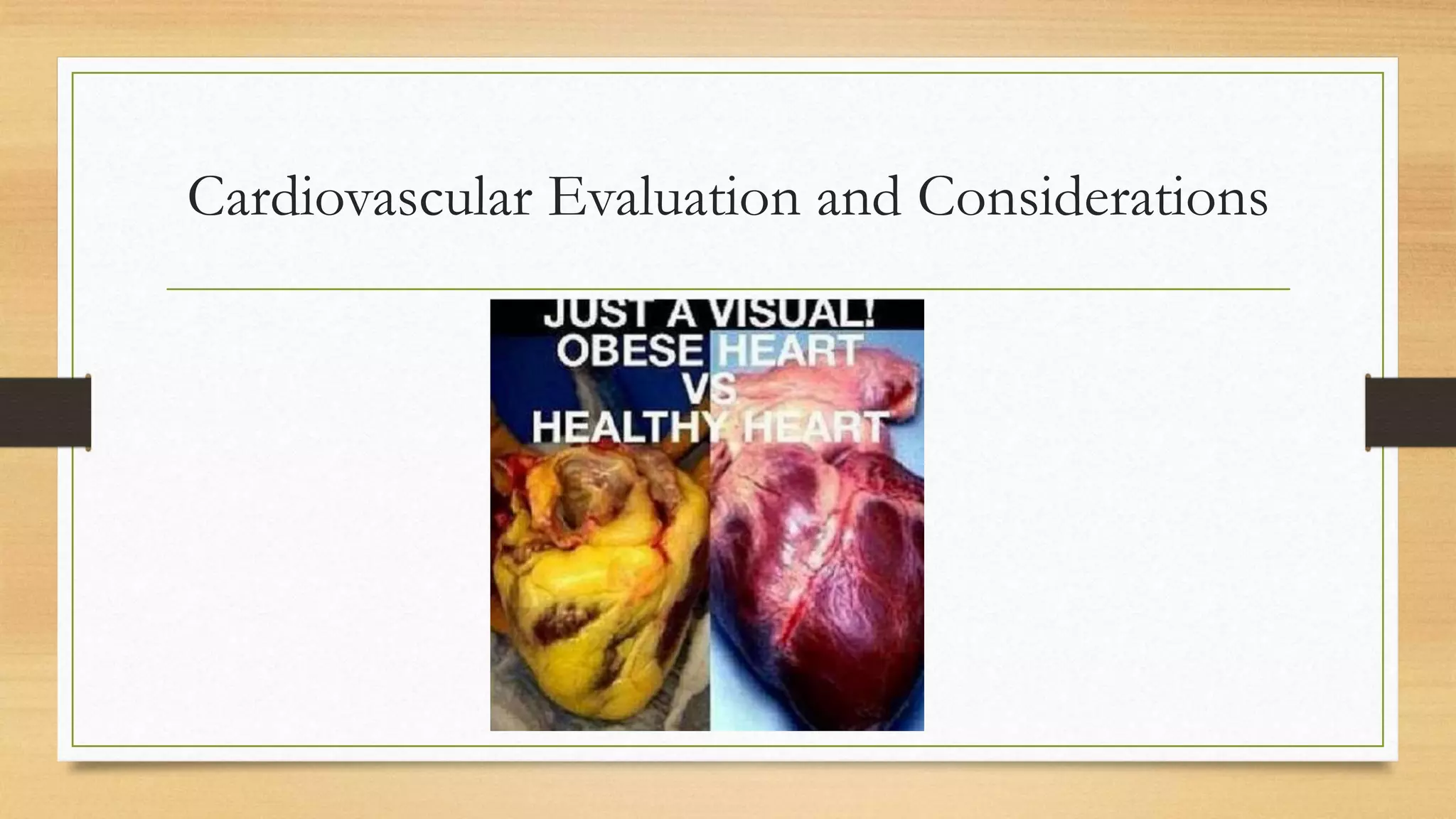 Cardiovascular Evaluation and Considerations

JUST A VISUAL!
OBESE HEART
VS
HEALTHY HEART